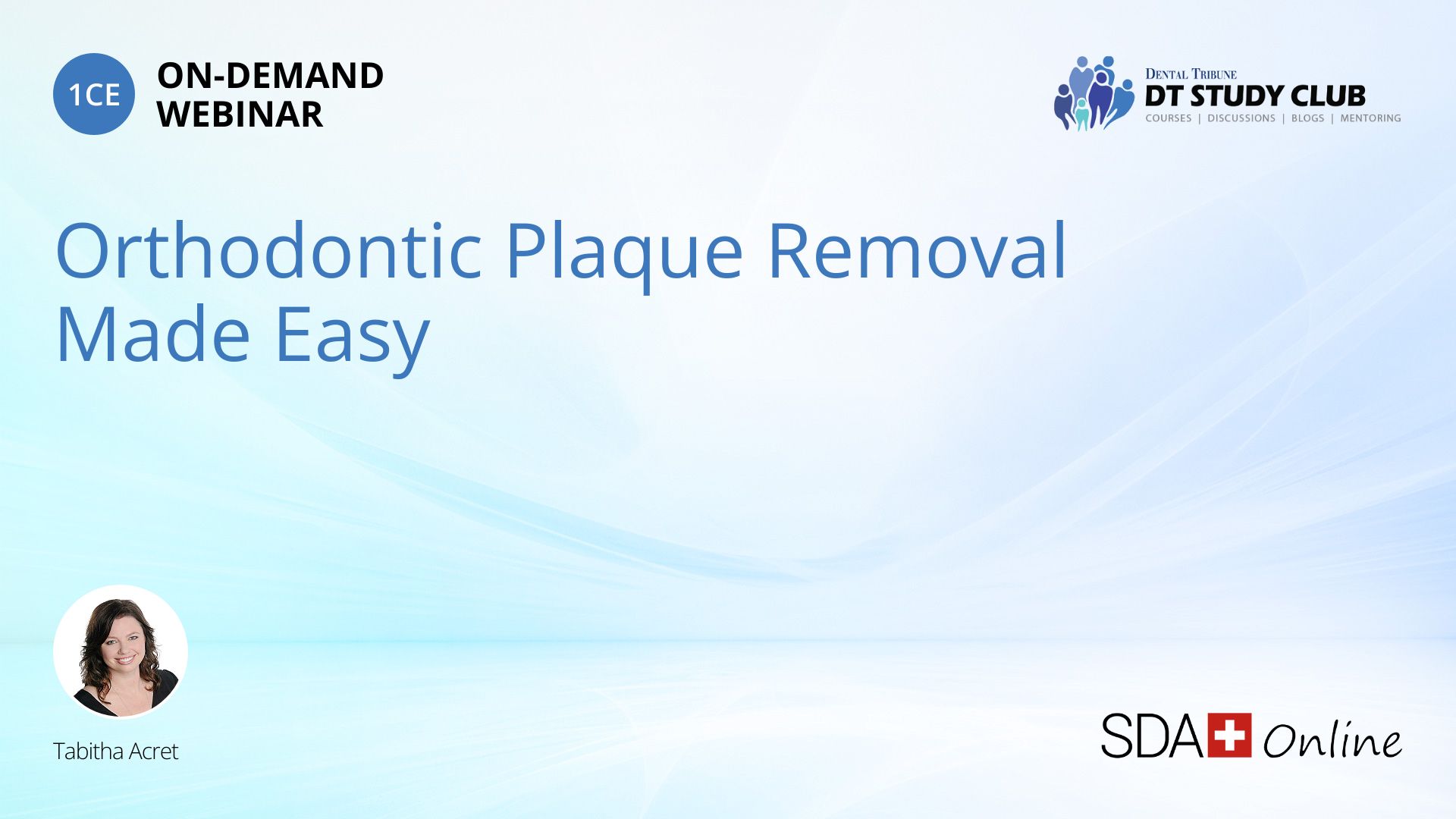 1CE ON-DEMAND WEBINAR

DENTAL TRIBUNE
DT STUDY CLUB
COURSES | DISCUSSIONS | BLOGS | MENTORING

Orthodontic Plaque Removal Made Easy

Tabitha Acret

SDA Online